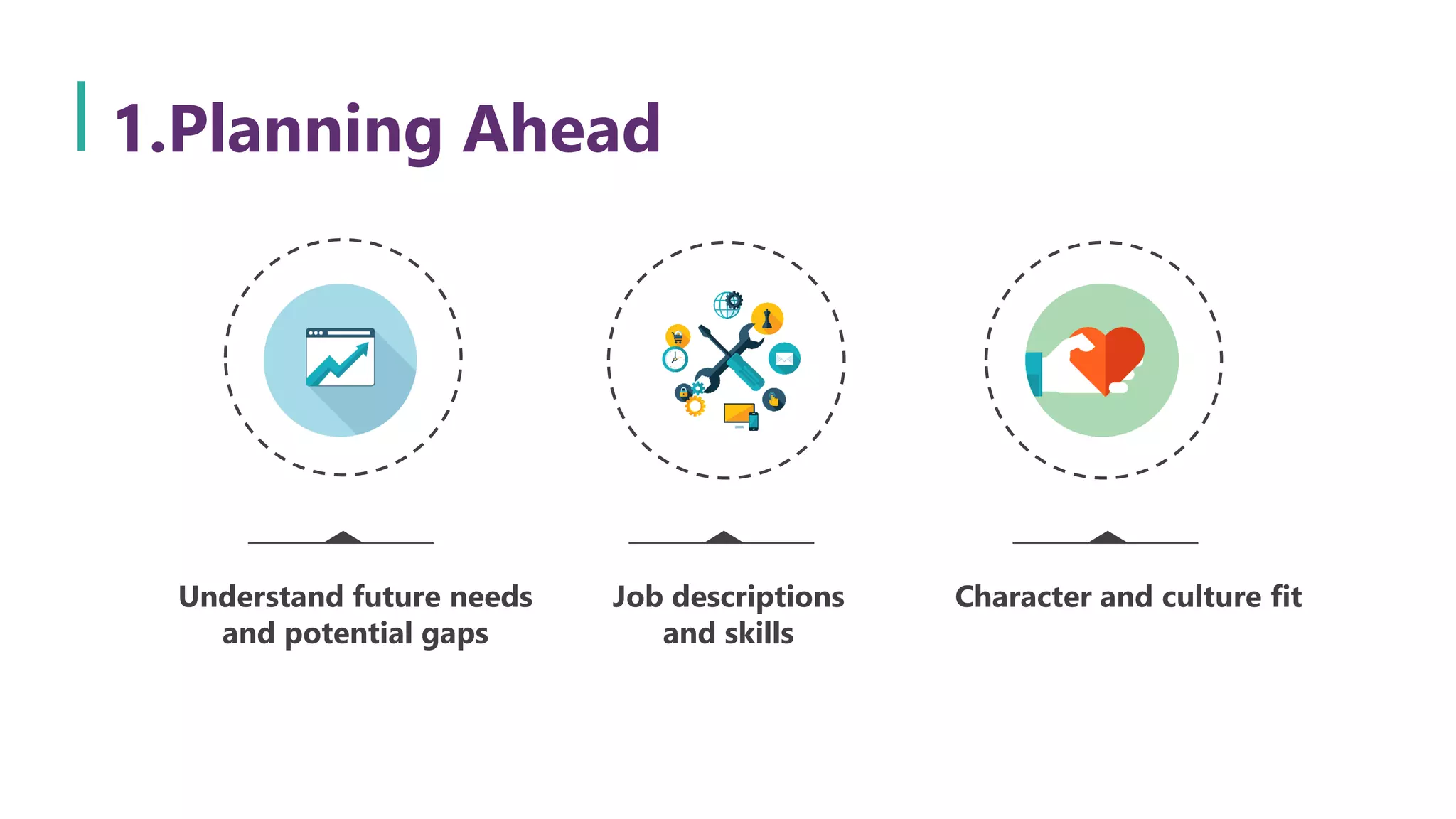 1.Planning Ahead

Understand future needs and potential gaps

Job descriptions and skills

Character and culture fit